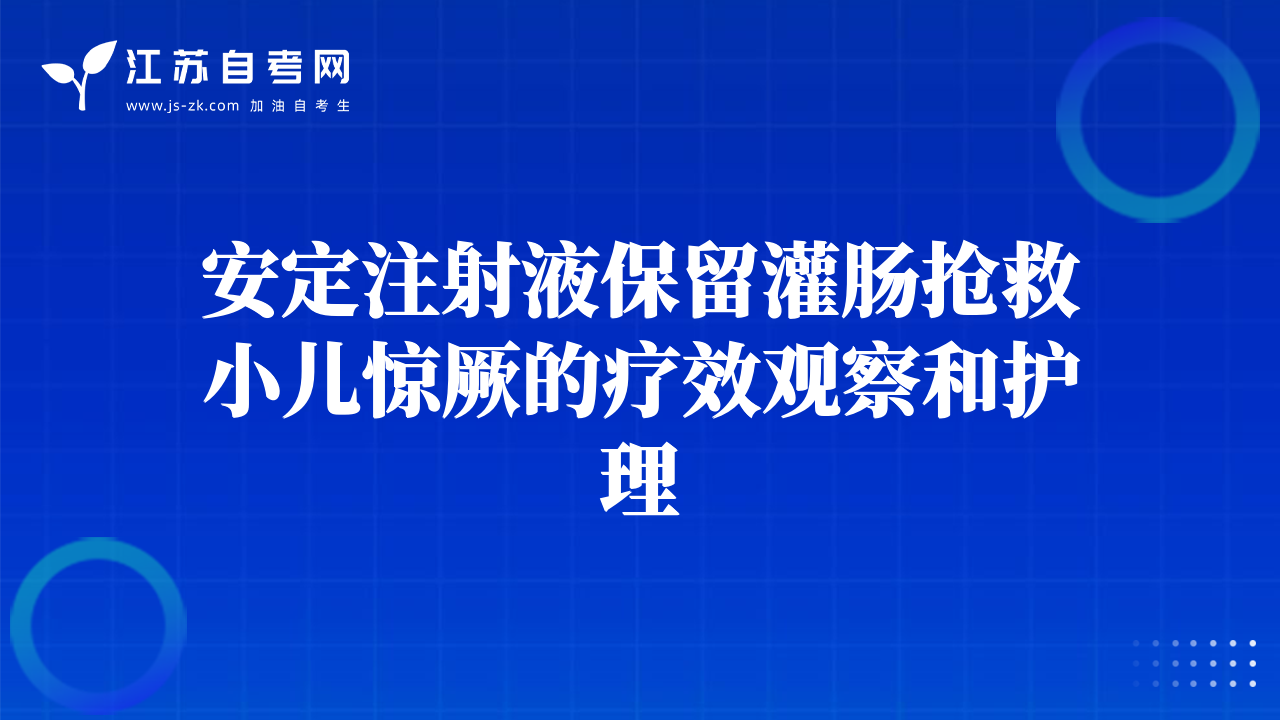 江苏自考网
www.js-zk.com 加油自考生

安定注射液保留灌肠抢救小儿惊厥的疗效观察和护理